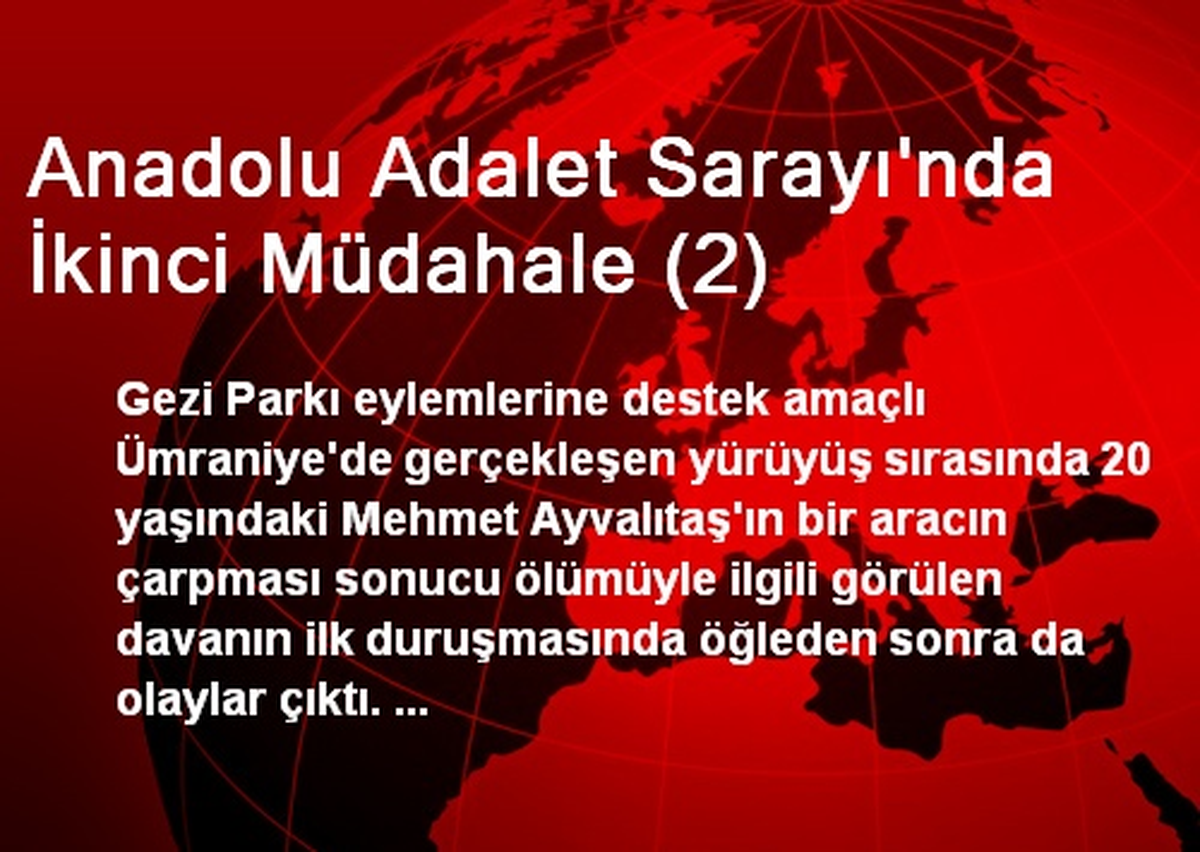 Anadolu Adalet Sarayı'nda İkinci Müdahale (2)

Gezi Parkı eylemlerine destek amaçlı Ümraniye'de gerçekleşen yürüyüş sırasında 20 yaşındaki Mehmet Ayvalıtaş'ın bir aracın çarpması sonucu ölümüyle ilgili görülen davanın ilk duruşmasında öğleden sonra da olaylar çıktı. ...